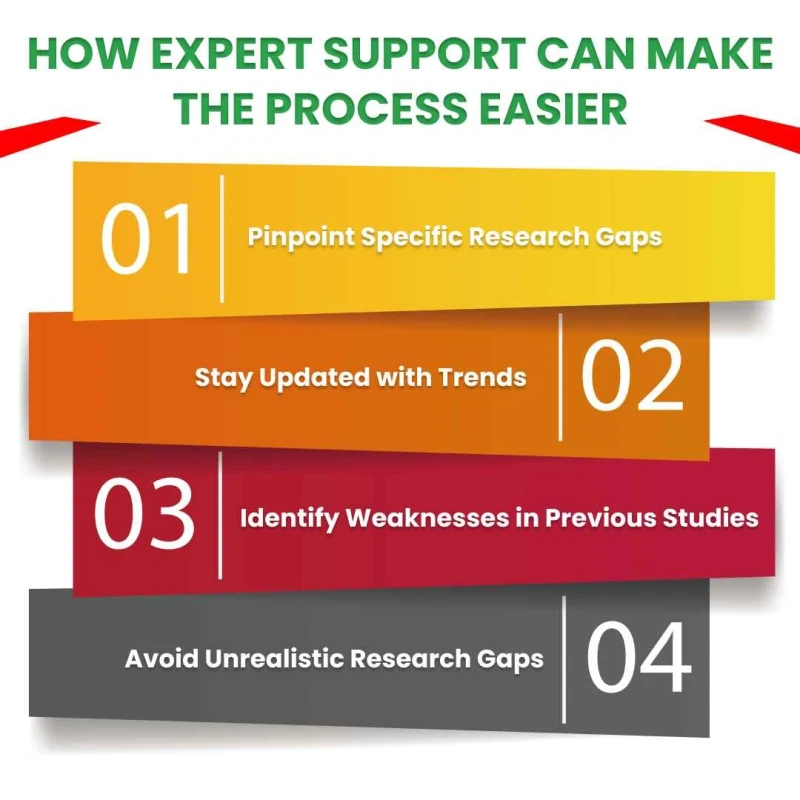 HOW EXPERT SUPPORT CAN MAKE THE PROCESS EASIER

01 Pinpoint Specific Research Gaps

Stay Updated with Trends 02

03 Identify Weaknesses in Previous Studies

Avoid Unrealistic Research Gaps 04